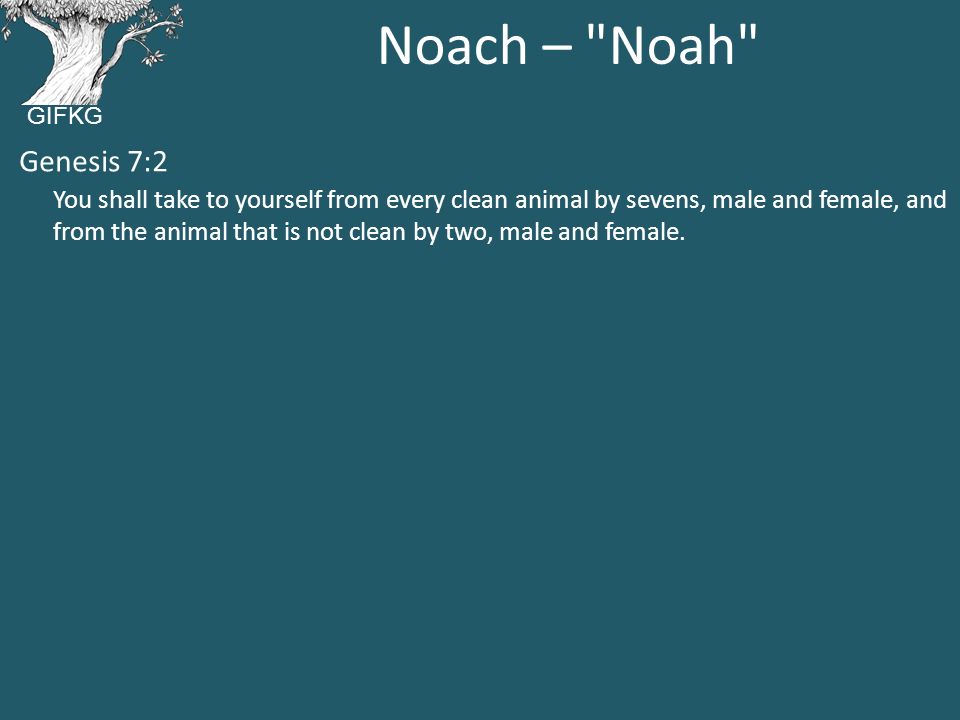 GIFKG

Noach – "Noah"

Genesis 7:2

You shall take to yourself from every clean animal by sevens, male and female, and from the animal that is not clean by two, male and female.